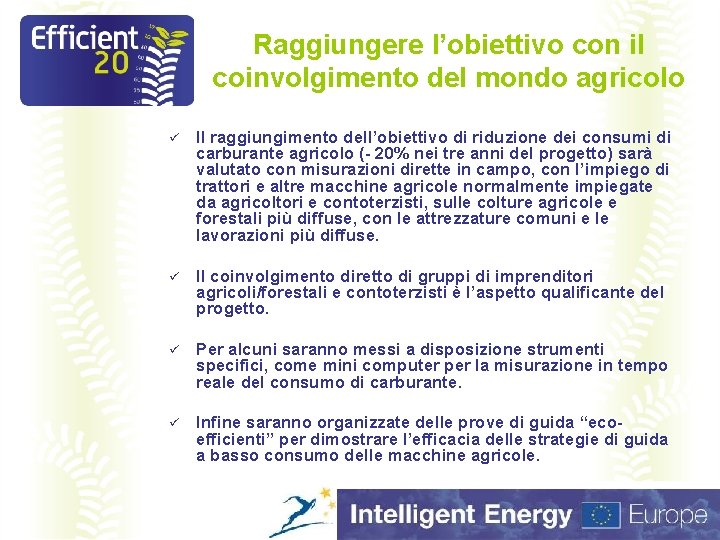 Efficient 20

Raggiungere l’obiettivo con il coinvolgimento del mondo agricolo

✓ Il raggiungimento dell’obiettivo di riduzione dei consumi di carburante agricolo (- 20% nei tre anni del progetto) sarà valutato con misurazioni dirette in campo, con l’impiego di trattori e altre macchine agricole normalmente impiegate da agricoltori e contoterzisti, sulle colture agricole e forestali più diffuse, con le attrezzature comuni e le lavorazioni più diffuse.

✓ Il coinvolgimento diretto di gruppi di imprenditori agricoli/forestali e contoterzisti è l’aspetto qualificante del progetto.

✓ Per alcuni saranno messi a disposizione strumenti specifici, come mini computer per la misurazione in tempo reale del consumo di carburante.

✓ Infine saranno organizzate delle prove di guida “eco-efficienti” per dimostrare l’efficacia delle strategie di guida a basso consumo delle macchine agricole.

Intelligent Energy Europe